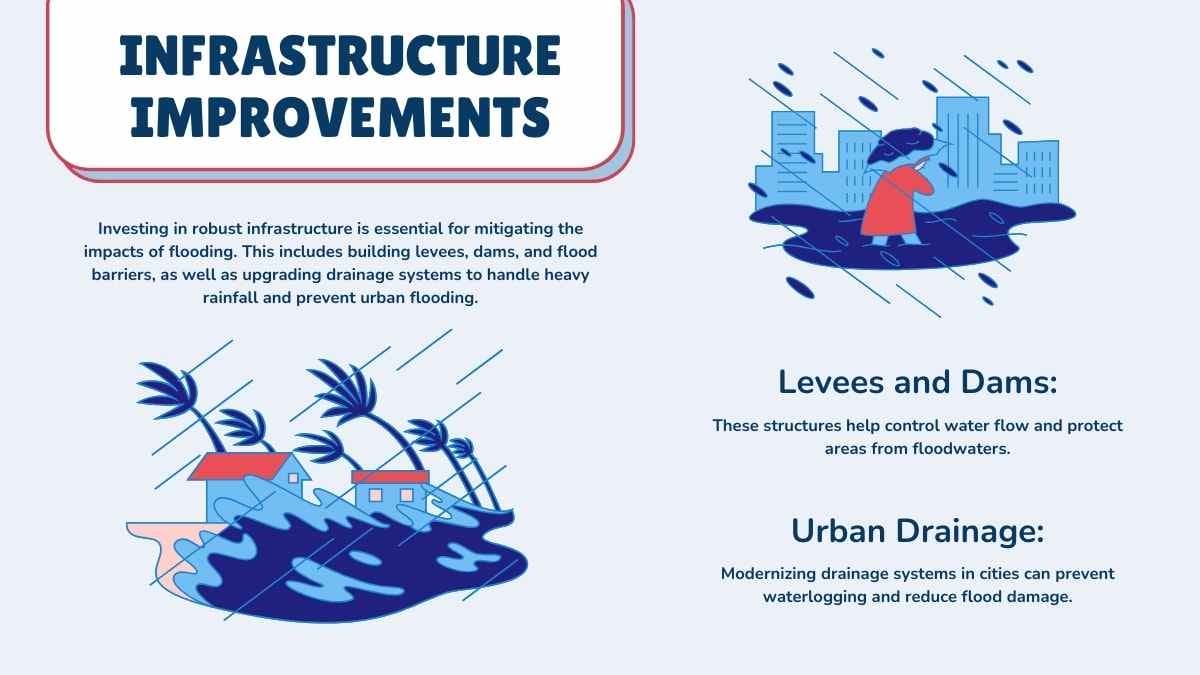 INFRASTRUCTURE IMPROVEMENTS

Investing in robust infrastructure is essential for mitigating the impacts of flooding. This includes building levees, dams, and flood barriers, as well as upgrading drainage systems to handle heavy rainfall and prevent urban flooding.

Levees and Dams:

These structures help control water flow and protect areas from floodwaters.

Urban Drainage:

Modernizing drainage systems in cities can prevent waterlogging and reduce flood damage.